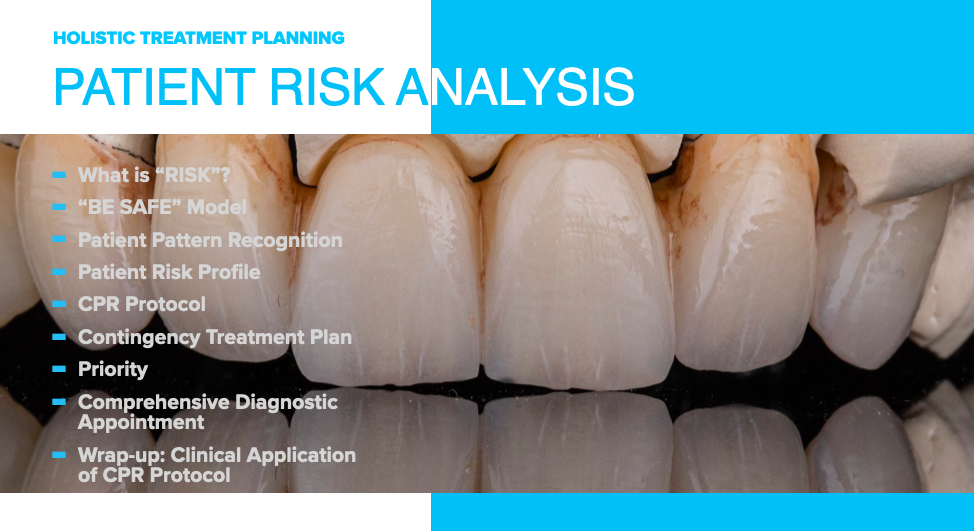 HOLISTIC TREATMENT PLANNING

PATIENT RISK ANALYSIS

- What is “RISK”?
- “BE SAFE” Model
- Patient Pattern Recognition
- Patient Risk Profile
- CPR Protocol
- Contingency Treatment Plan
- Priority
- Comprehensive Diagnostic Appointment
- Wrap-up: Clinical Application of CPR Protocol